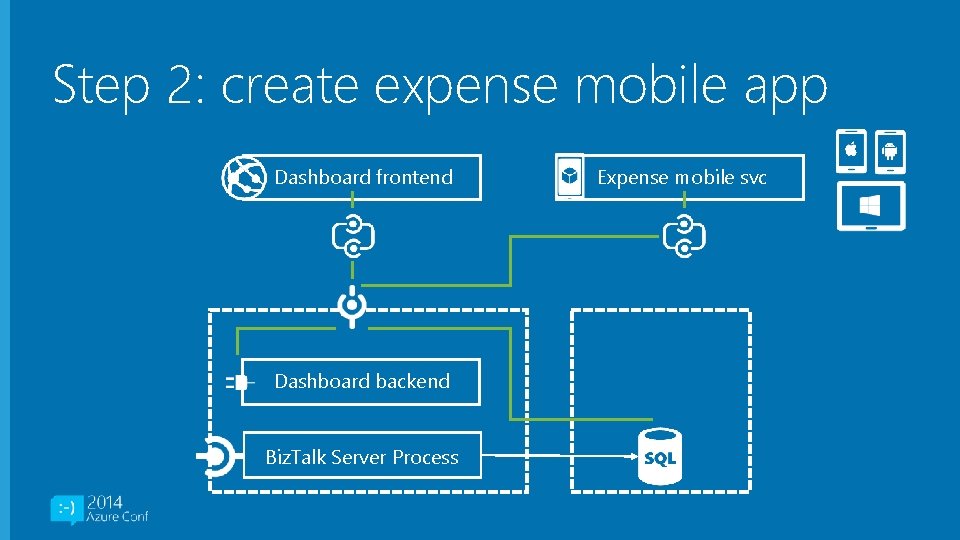 Step 2: create expense mobile app

Dashboard frontend

Expense mobile svc

Dashboard backend

BizTalk Server Process

SQL

:-) 2014 Azure Conf